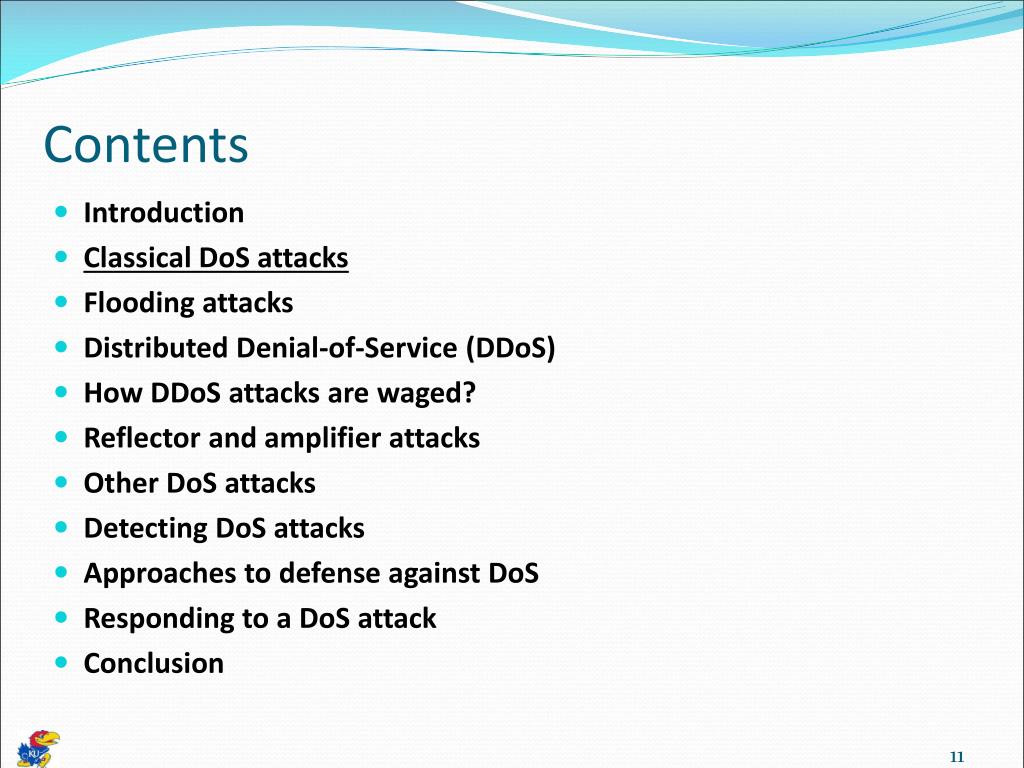 Contents

- Introduction
- Classical DoS attacks
- Flooding attacks
- Distributed Denial-of-Service (DDoS)
- How DDoS attacks are waged?
- Reflector and amplifier attacks
- Other DoS attacks
- Detecting DoS attacks
- Approaches to defense against DoS
- Responding to a DoS attack
- Conclusion

KU

11